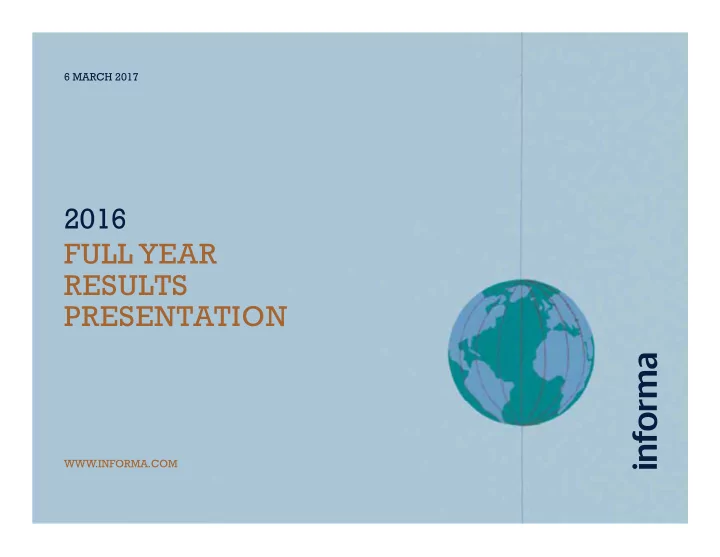 6 MARCH 2017

2016
FULL YEAR
RESULTS
PRESENTATION

WWW.INFORMA.COM

informa